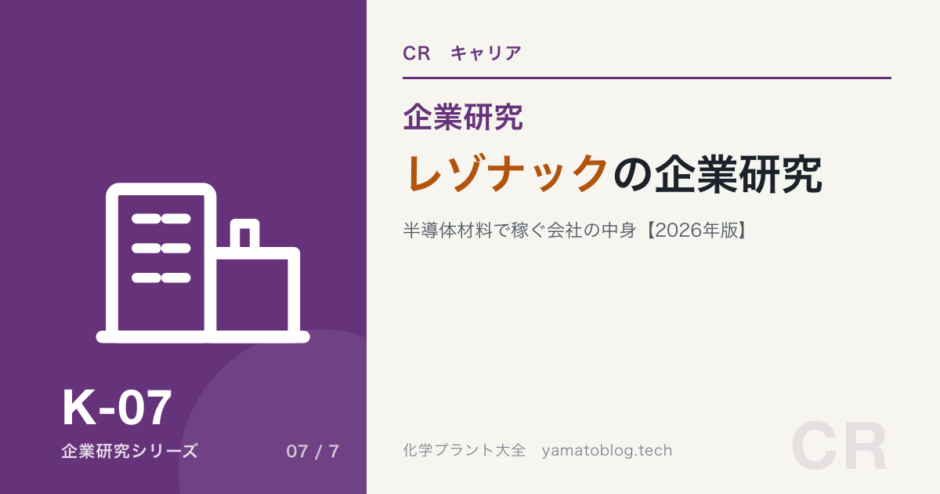 K-07
企業研究シリーズ 07 / 7

CR　キャリア

企業研究

レゾナックの企業研究

半導体材料で稼ぐ会社の中身【2026年版】

化学プラント大全　yamatoblog.tech

CR